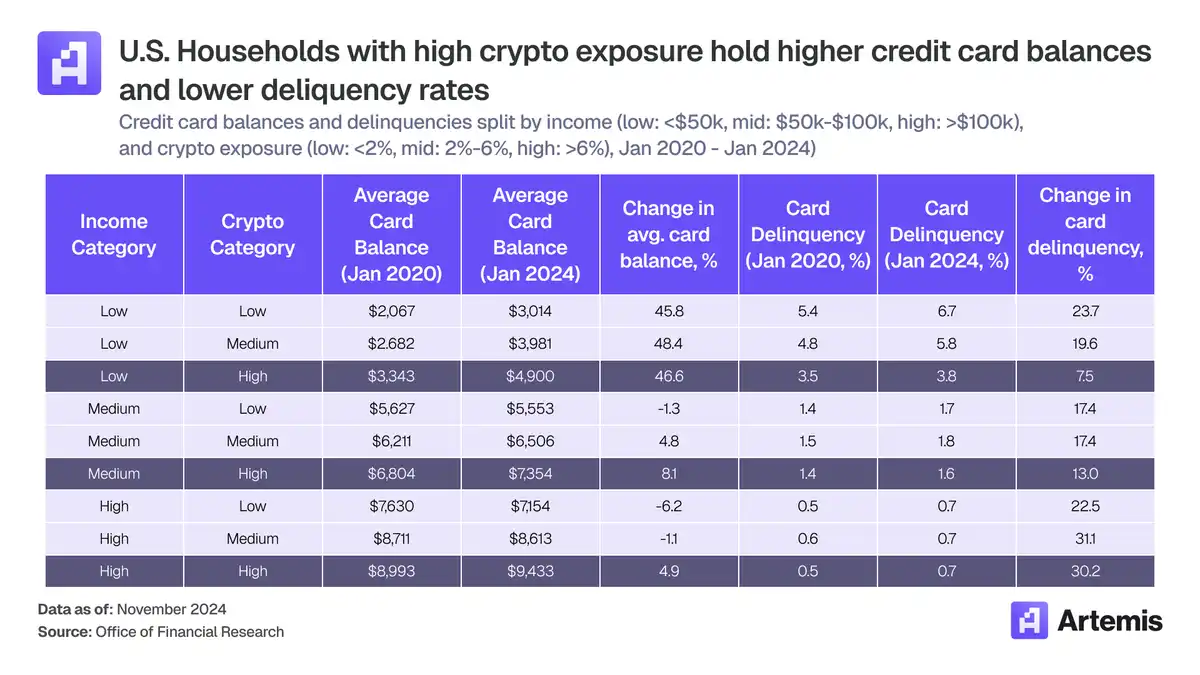 U.S. Households with high crypto exposure hold higher credit card balances and lower deliquency rates

Credit card balances and delinquencies split by income (low: <\$50k, mid: \$50k-\$100k, high: >\$100k), and crypto exposure (low: <2%, mid: 2%-6%, high: >6%), Jan 2020 - Jan 2024)

| Income Category | Crypto Category | Average Card Balance (Jan 2020) | Average Card Balance (Jan 2024) | Change in avg. card balance, % | Card Delinquency (Jan 2020, %) | Card Delinquency (Jan 2024, %) | Change in card delinquency, % |
|---|---|---|---|---|---|---|---|
| Low | Low | \$2,067 | \$3,014 | 45.8 | 5.4 | 6.7 | 23.7 |
| Low | Medium | \$2.682 | \$3,981 | 48.4 | 4.8 | 5.8 | 19.6 |
| Low | High | \$3,343 | \$4,900 | 46.6 | 3.5 | 3.8 | 7.5 |
| Medium | Low | \$5,627 | \$5,553 | -1.3 | 1.4 | 1.7 | 17.4 |
| Medium | Medium | \$6,211 | \$6,506 | 4.8 | 1.5 | 1.8 | 17.4 |
| Medium | High | \$6,804 | \$7,354 | 8.1 | 1.4 | 1.6 | 13.0 |
| High | Low | \$7,630 | \$7,154 | -6.2 | 0.5 | 0.7 | 22.5 |
| High | Medium | \$8,711 | \$8,613 | -1.1 | 0.6 | 0.7 | 31.1 |
| High | High | \$8,993 | \$9,433 | 4.9 | 0.5 | 0.7 | 30.2 |

Data as of: November 2024
Source: Office of Financial Research

Artemis